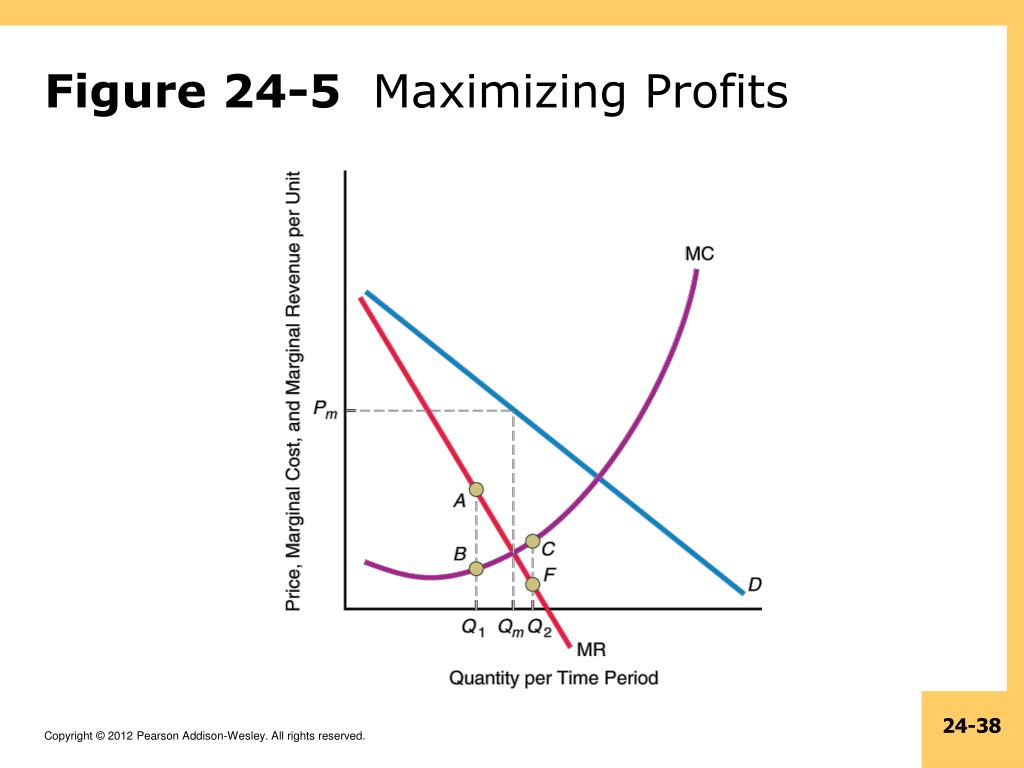 Figure 24-5 Maximizing Profits

Price, Marginal Cost, and Marginal Revenue per Unit

MC

$P_m$

A

B

C

F

D

$Q_1$ $Q_m$ $Q_2$

MR

Quantity per Time Period

Copyright © 2012 Pearson Addison-Wesley. All rights reserved.

24-38